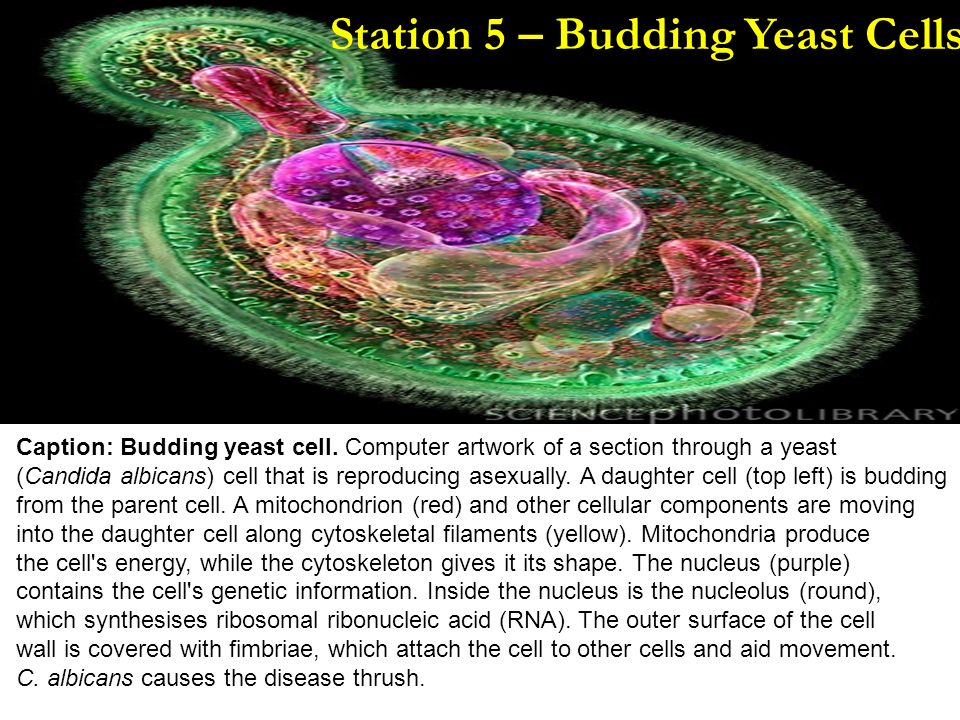 Station 5 – Budding Yeast Cells

SCIENCEphotoLIBRARY

Caption: Budding yeast cell. Computer artwork of a section through a yeast (Candida albicans) cell that is reproducing asexually. A daughter cell (top left) is budding from the parent cell. A mitochondrion (red) and other cellular components are moving into the daughter cell along cytoskeletal filaments (yellow). Mitochondria produce the cell's energy, while the cytoskeleton gives it its shape. The nucleus (purple) contains the cell's genetic information. Inside the nucleus is the nucleolus (round), which synthesises ribosomal ribonucleic acid (RNA). The outer surface of the cell wall is covered with fimbriae, which attach the cell to other cells and aid movement. C. albicans causes the disease thrush.